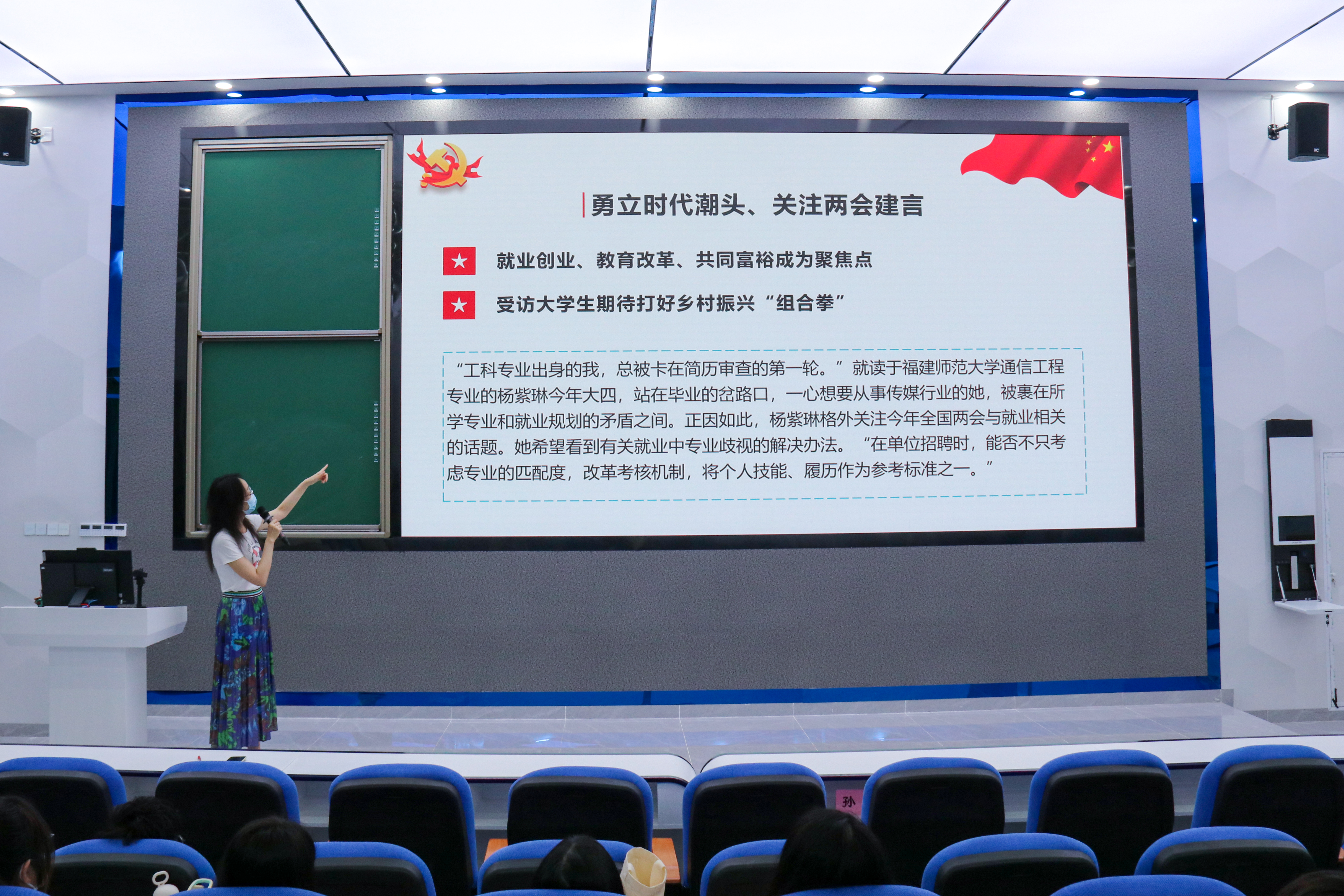 勇立时代潮头、关注两会建言

就业创业、教育改革、共同富裕成为聚焦点

受访大学生期待打好乡村振兴“组合拳”

“工科专业出身的我，总被卡在简历审查的第一轮。”就读于福建师范大学通信工程专业的杨紫琳今年大四，站在毕业的岔路口，一心想要从事传媒行业的她，被裹在所学专业和就业规划的矛盾之间。正因如此，杨紫琳格外关注今年全国两会与就业相关的话题。她希望看到有关就业中专业歧视的解决办法。“在单位招聘时，能否不只考虑专业的匹配度，改革考核机制，将个人技能、履历作为参考标准之一。”

孙